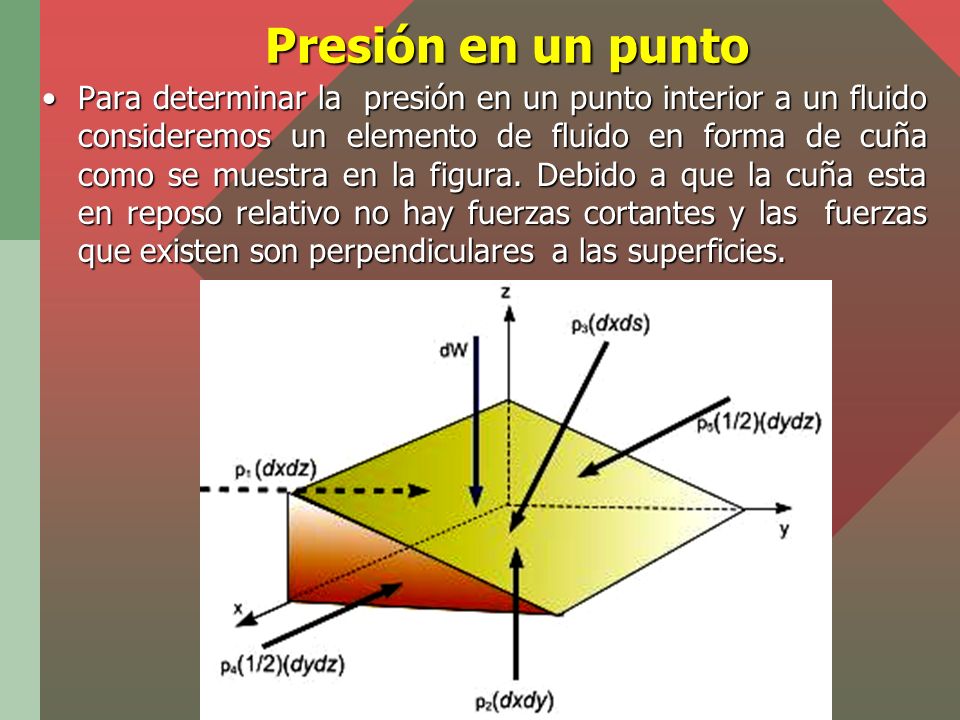 Presión en un punto

• Para determinar la presión en un punto interior a un fluido consideremos un elemento de fluido en forma de cuña como se muestra en la figura. Debido a que la cuña esta en reposo relativo no hay fuerzas cortantes y las fuerzas que existen son perpendiculares a las superficies.

z
dW
$p_3(dxds)$
$p_5(1/2)(dydz)$
$p_1(dxdz)$
y
x
$p_4(1/2)(dydz)$
$p_2(dxdy)$